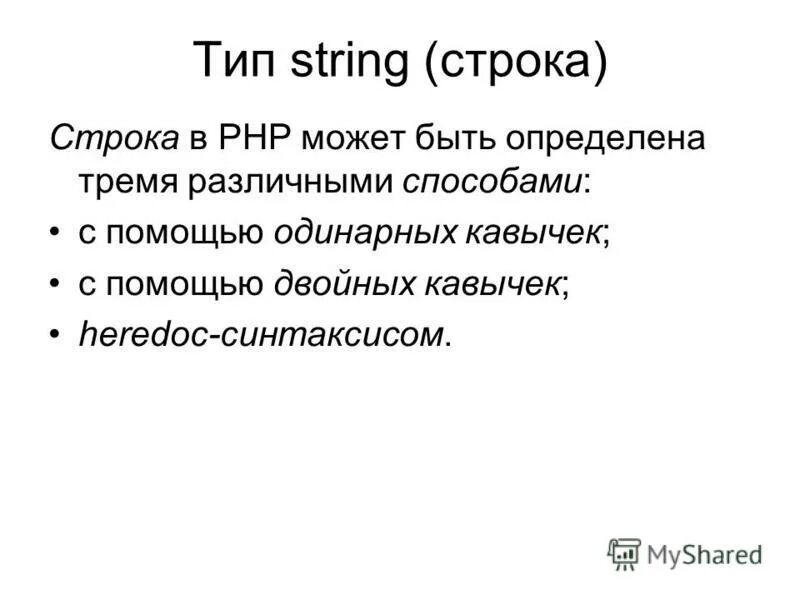 Тип string (строка)

Строка в PHP может быть определена тремя различными способами:

• с помощью одинарных кавычек;
• с помощью двойных кавычек;
• heredoc-синтаксисом.

MyShared